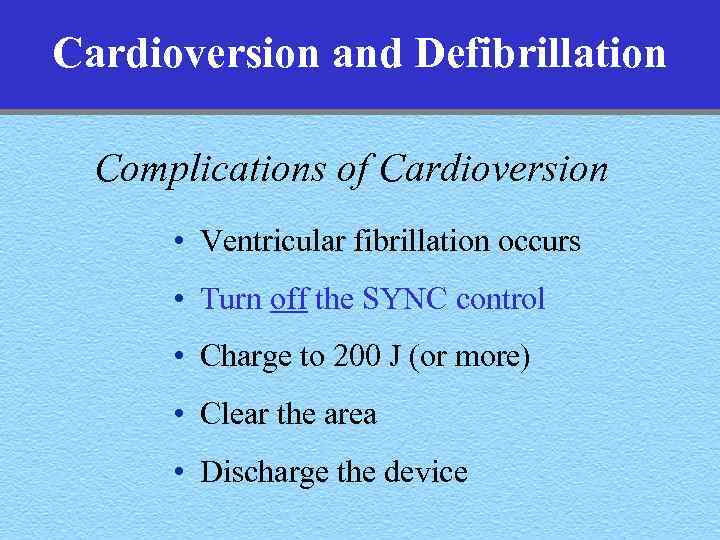 Cardioversion and Defibrillation

Complications of Cardioversion

• Ventricular fibrillation occurs
• Turn off the SYNC control
• Charge to 200 J (or more)
• Clear the area
• Discharge the device